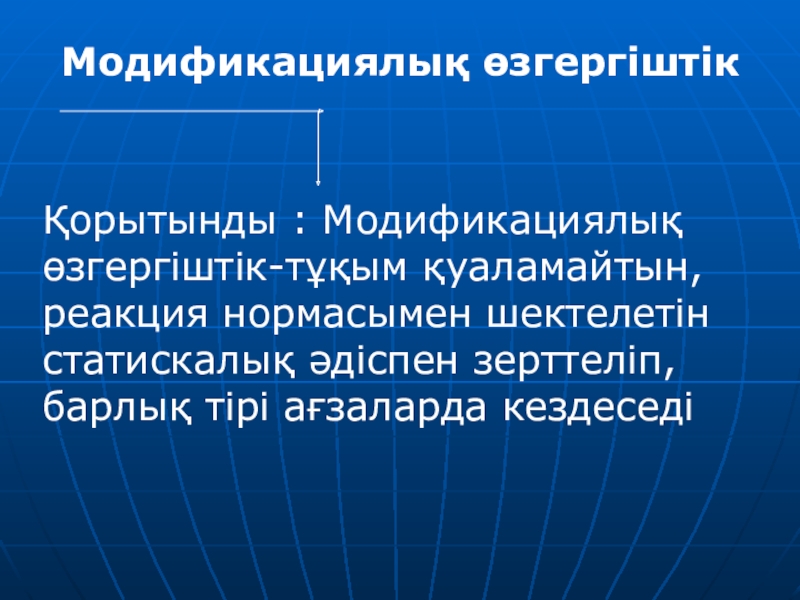 Модификациялық өзгергіштік

Қорытынды : Модификациялық өзгергіштік-тұқым қуаламайтын, реакция нормасымен шектелетін статискалық әдіспен зерттеліп, барлық тірі ағзаларда кездеседі